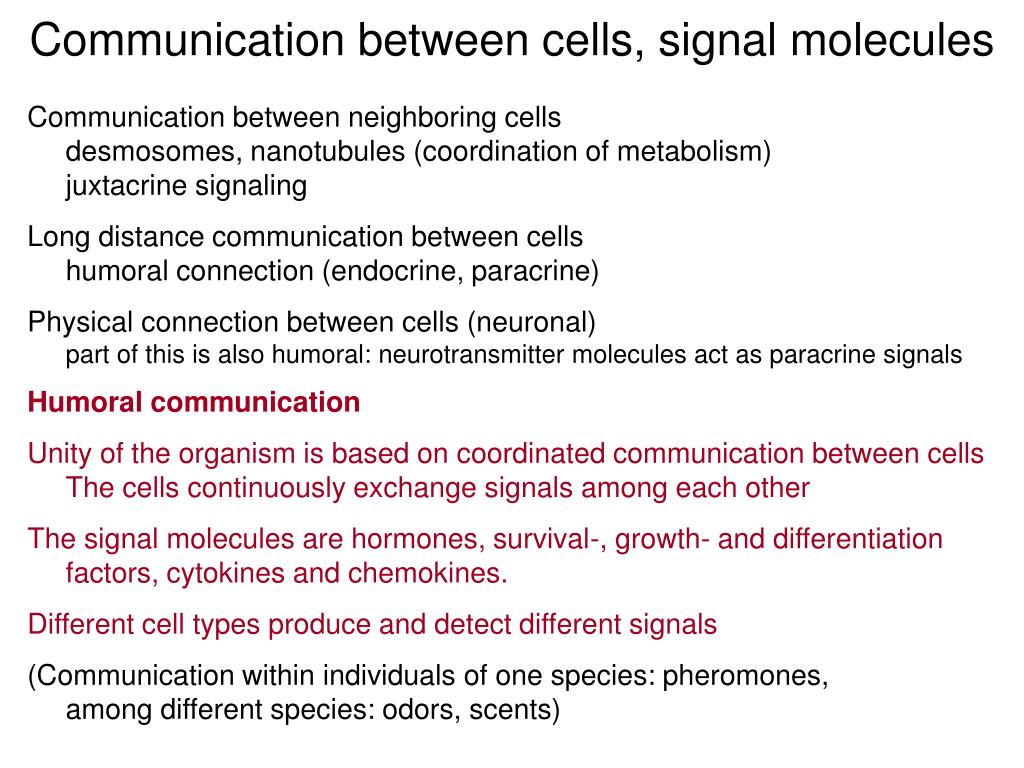 Communication between cells, signal molecules

Communication between neighboring cells
desmosomes, nanotubules (coordination of metabolism)
juxtacrine signaling

Long distance communication between cells
humoral connection (endocrine, paracrine)

Physical connection between cells (neuronal)
part of this is also humoral: neurotransmitter molecules act as paracrine signals

Humoral communication

Unity of the organism is based on coordinated communication between cells
The cells continuously exchange signals among each other

The signal molecules are hormones, survival-, growth- and differentiation factors, cytokines and chemokines.

Different cell types produce and detect different signals

(Communication within individuals of one species: pheromones,
among different species: odors, scents)